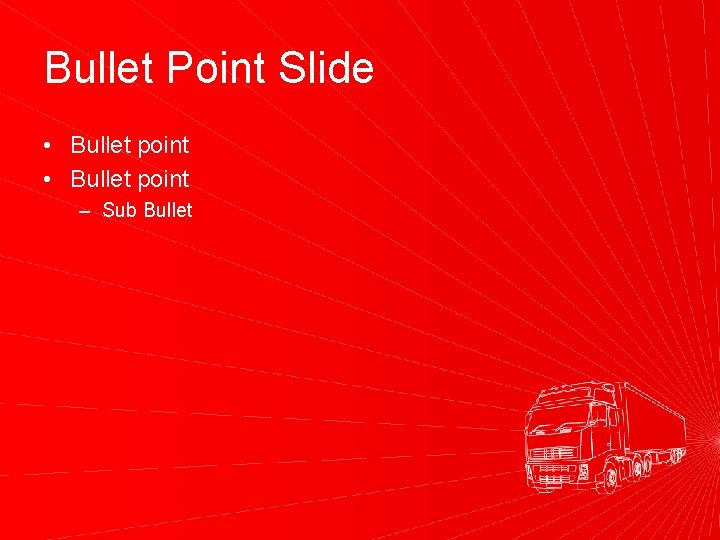 Bullet Point Slide

• Bullet point
• Bullet point
– Sub Bullet